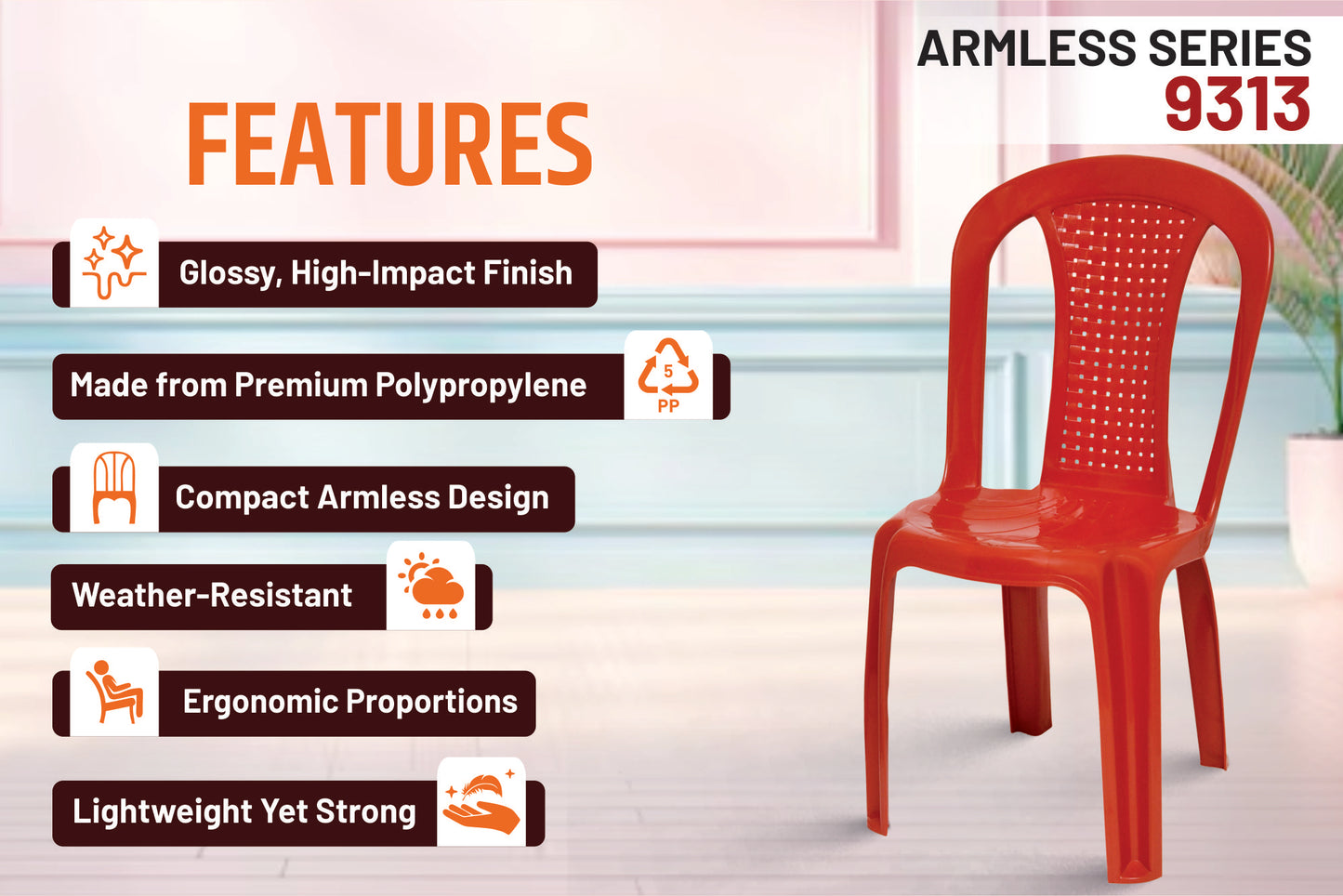 ARMLESS SERIES
9313

FEATURES

Glossy, High-Impact Finish

Made from Premium Polypropylene

5
PP

Compact Armless Design

Weather-Resistant

Ergonomic Proportions

Lightweight Yet Strong